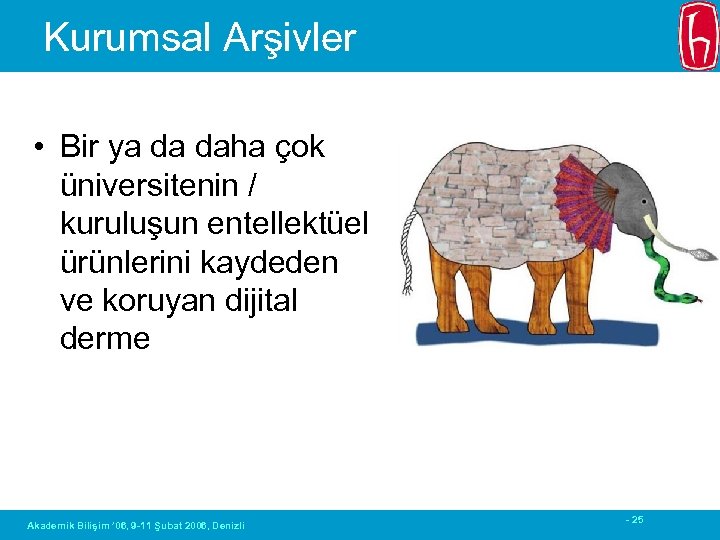 Kurumsal Arşivler

• Bir ya da daha çok üniversitenin / kuruluşun entellektüel ürünlerini kaydeden ve koruyan dijital derme

Akademik Bilişim '06, 9-11 Şubat 2006, Denizli

- 25